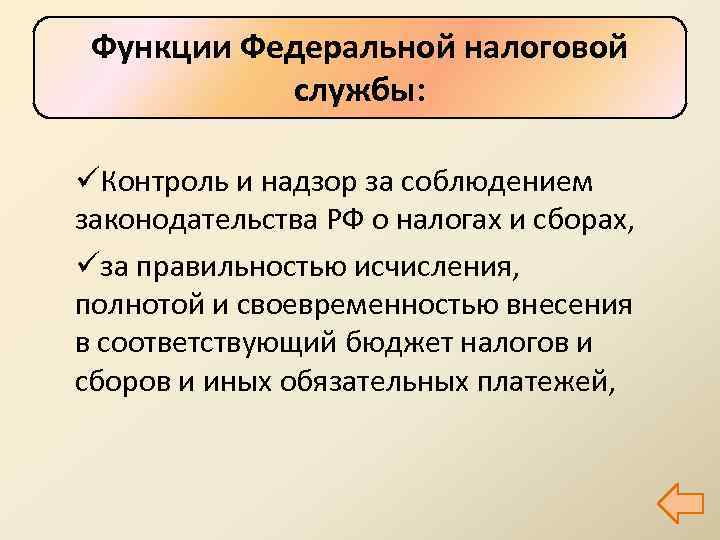 Функции Федеральной налоговой службы:

✓Контроль и надзор за соблюдением законодательства РФ о налогах и сборах,

✓за правильностью исчисления, полнотой и своевременностью внесения в соответствующий бюджет налогов и сборов и иных обязательных платежей,